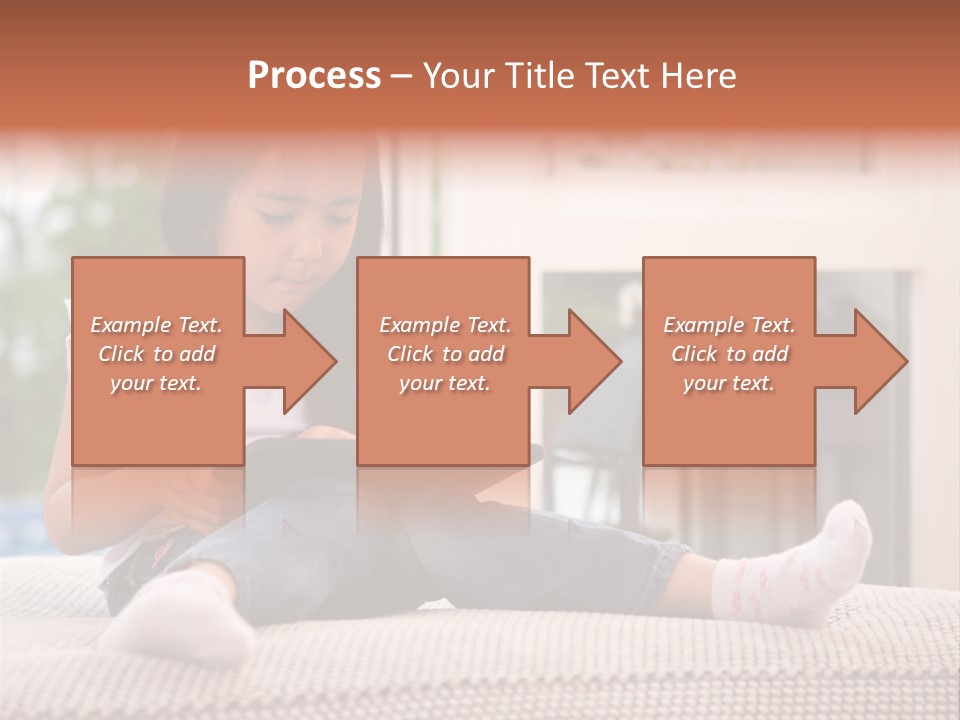 Process – Your Title Text Here

Example Text. Click to add your text.

Example Text. Click to add your text.

Example Text. Click to add your text.